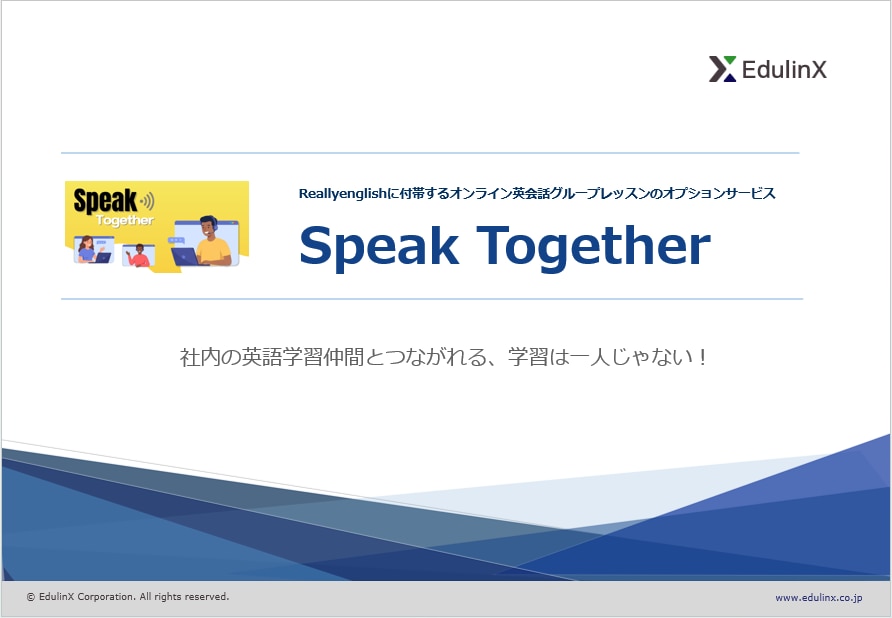 EdulinX

Speak Together

Reallyenglishに付帯するオンライン英会話グループレッスンのオプションサービス

Speak Together

社内の英語学習仲間とつながれる、学習は一人じゃない！

© EdulinX Corporation. All rights reserved.

www.edulinx.co.jp